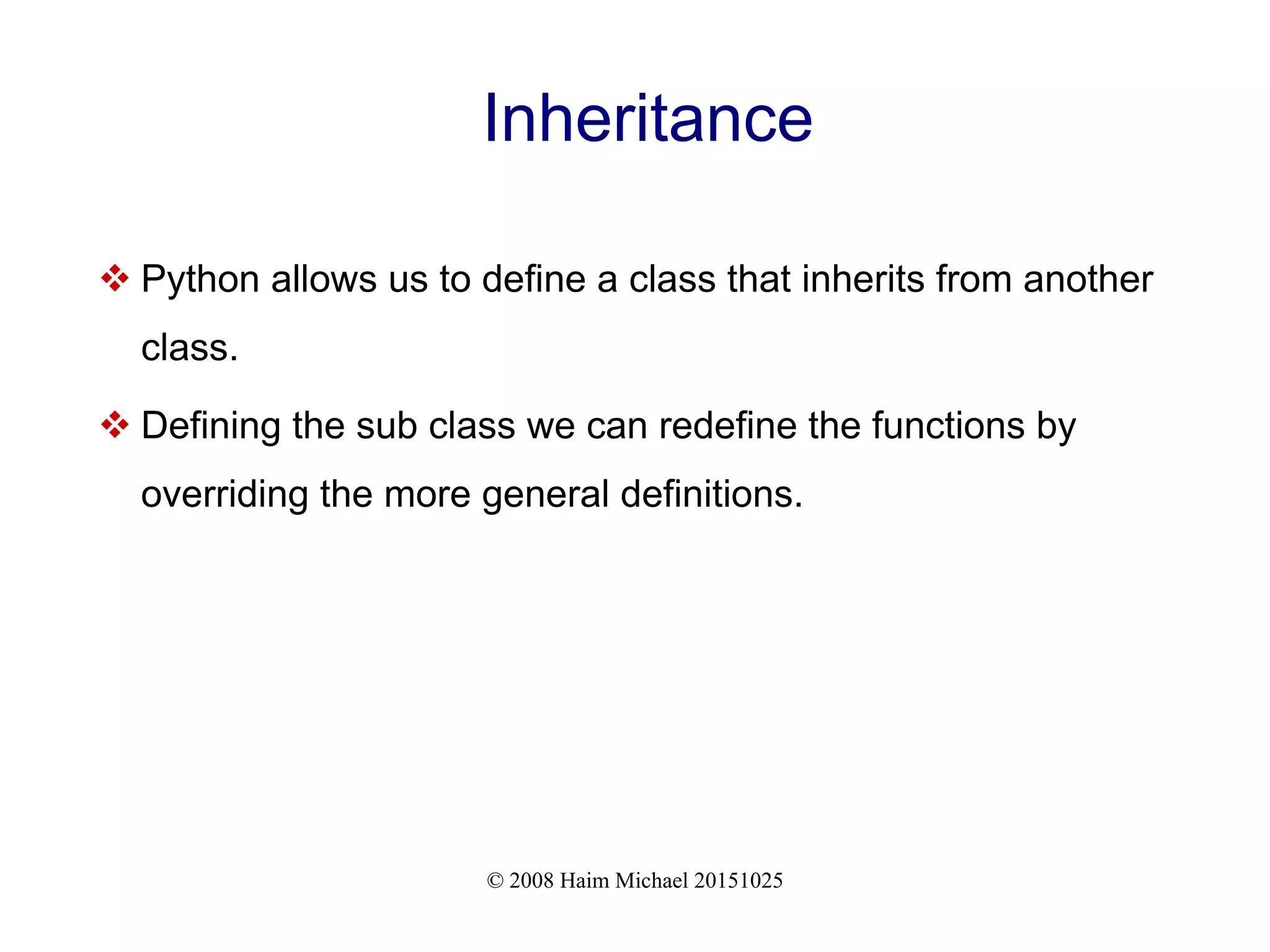 Inheritance

❖ Python allows us to define a class that inherits from another class.

❖ Defining the sub class we can redefine the functions by overriding the more general definitions.

© 2008 Haim Michael 20151025